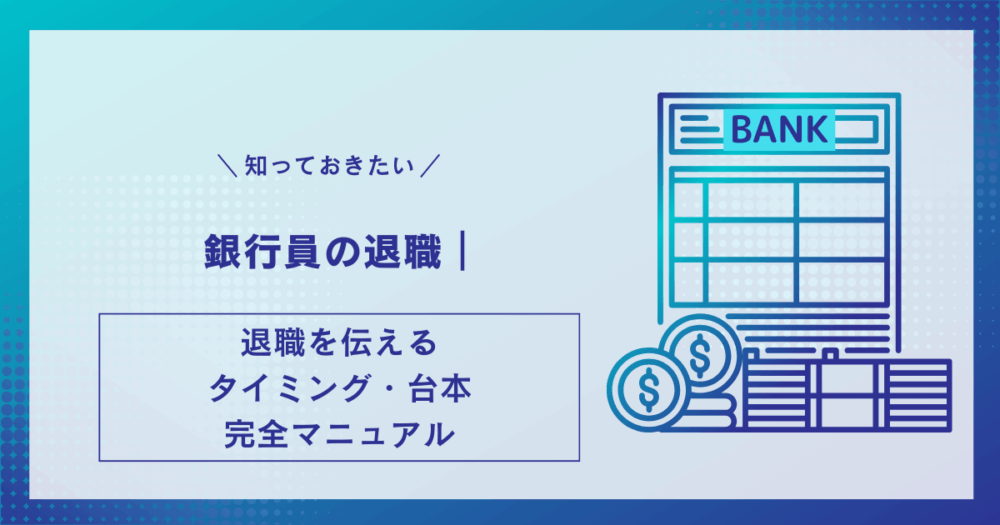 ＼知っておきたい／

銀行員の退職｜

退職を伝える
タイミング・台本
完全マニュアル

BANK

$

$